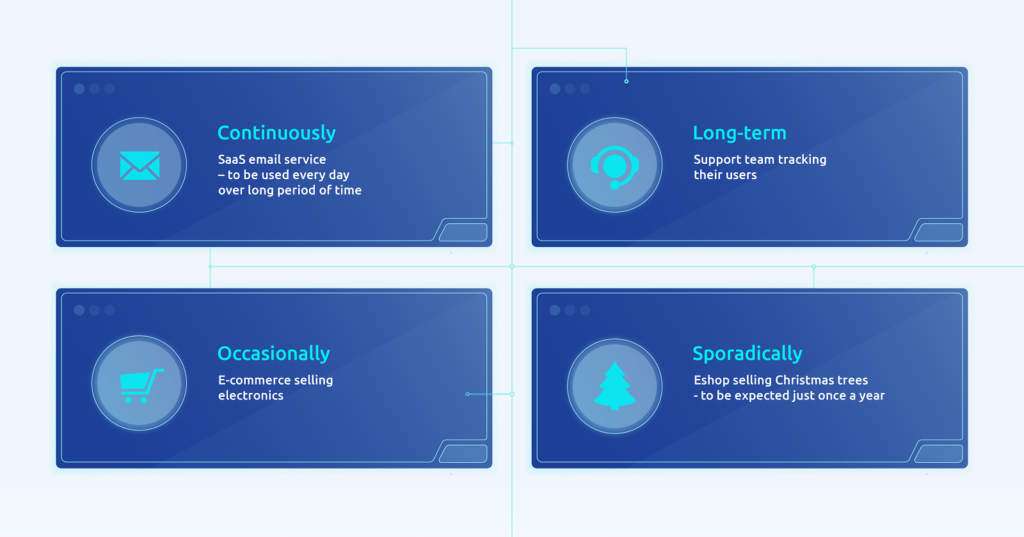 Continuously
SaaS email service – to be used every day over long period of time

Long-term
Support team tracking their users

Occasionally
E-commerce selling electronics

Sporadically
Eshop selling Christmas trees - to be expected just once a year